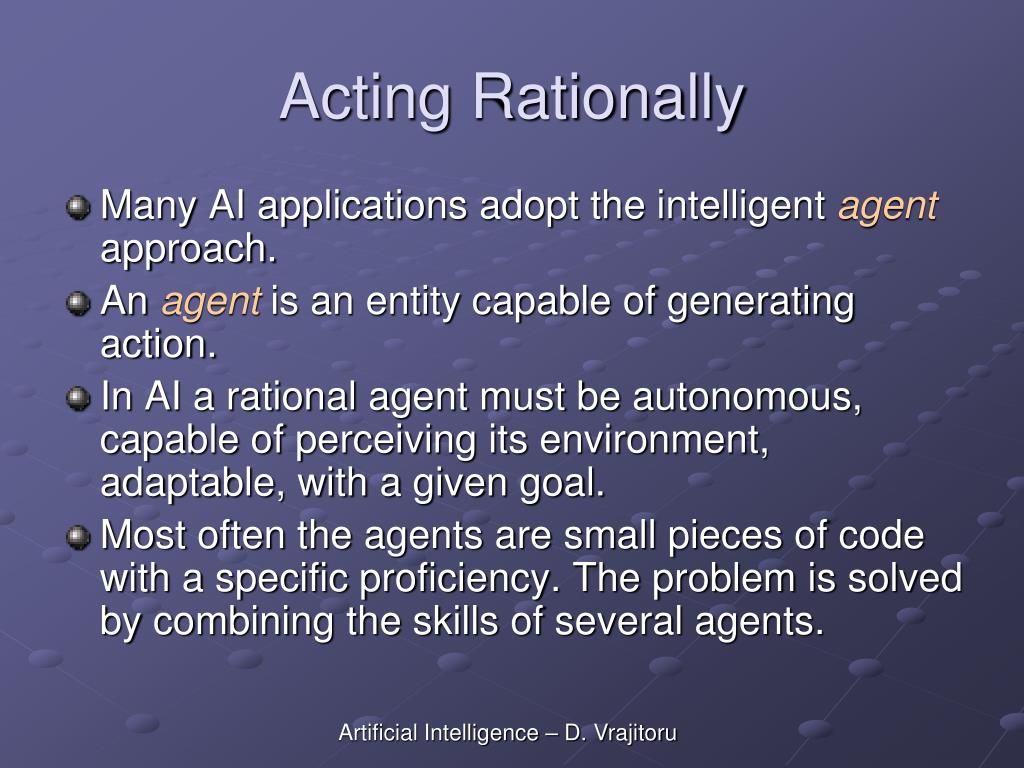 Acting Rationally

Many AI applications adopt the intelligent agent approach.

An agent is an entity capable of generating action.

In AI a rational agent must be autonomous, capable of perceiving its environment, adaptable, with a given goal.

Most often the agents are small pieces of code with a specific proficiency. The problem is solved by combining the skills of several agents.

Artificial Intelligence – D. Vrajitoru